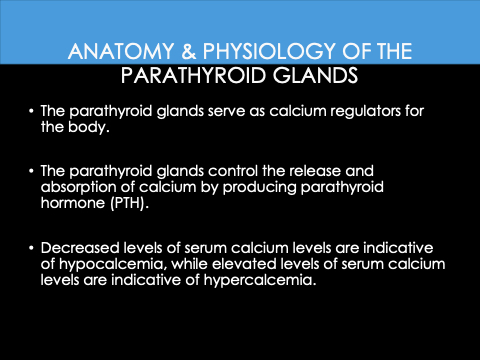 ANATOMY & PHYSIOLOGY OF THE PARATHYROID GLANDS

• The parathyroid glands serve as calcium regulators for the body.

• The parathyroid glands control the release and absorption of calcium by producing parathyroid hormone (PTH).

• Decreased levels of serum calcium levels are indicative of hypocalcemia, while elevated levels of serum calcium levels are indicative of hypercalcemia.